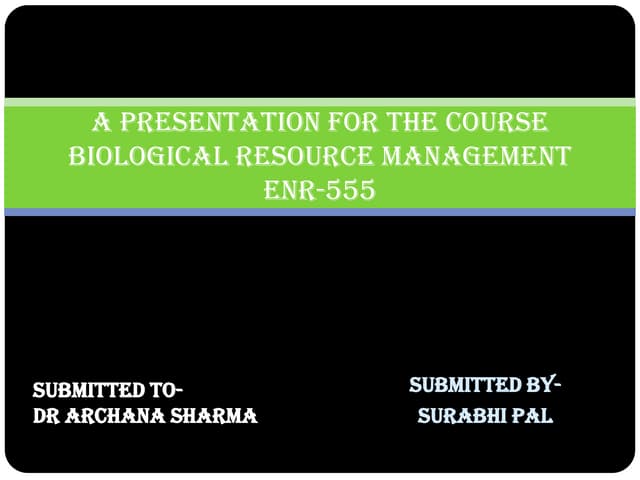 A PRESENTATION FOR THE COURSE
BIOLOGICAL RESOURCE MANAGEMENT
ENR-555

SUBMITTED TO-
DR ARCHANA SHARMA

SUBMITTED BY-
SURABHI PAL